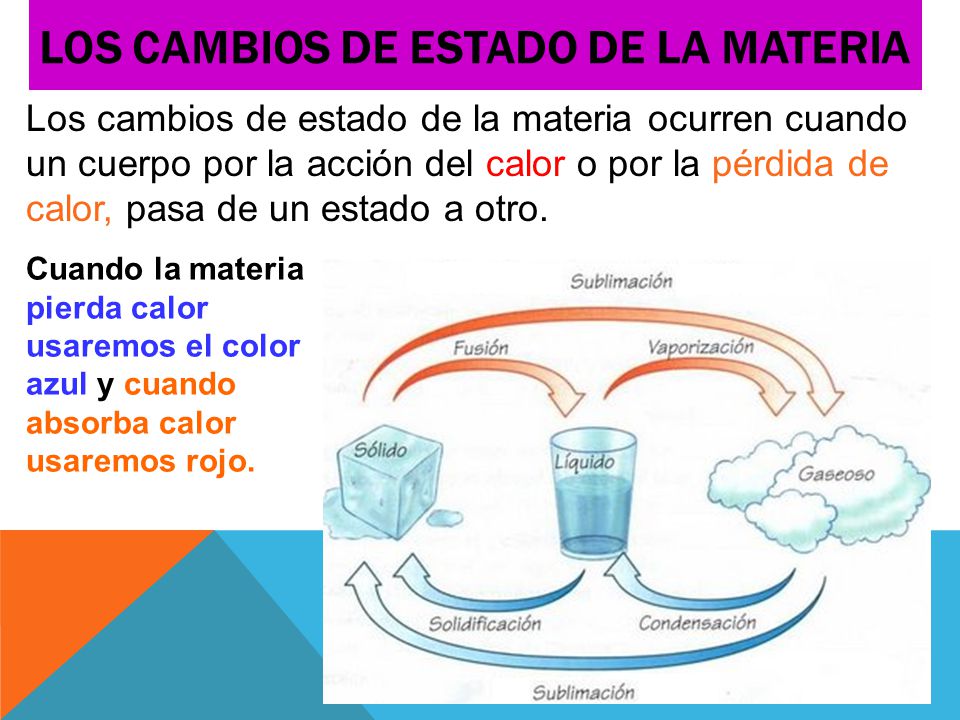 LOS CAMBIOS DE ESTADO DE LA MATERIA

Los cambios de estado de la materia ocurren cuando un cuerpo por la acción del calor o por la pérdida de calor, pasa de un estado a otro.

Cuando la materia pierda calor usaremos el color azul y cuando absorba calor usaremos rojo.

Sublimación
Fusión
Vaporización
Sólido
Líquido
Gaseoso
Solidificación
Condensación
Sublimación